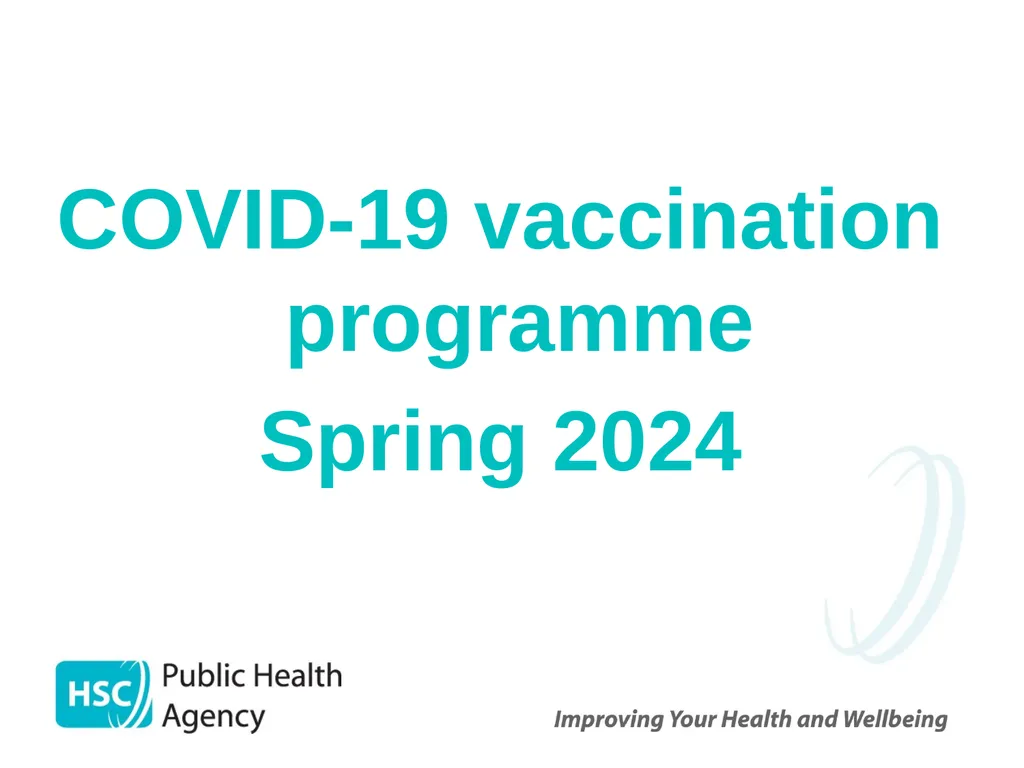 COVID-19 vaccination programme

Spring 2024

HSC Public Health Agency

Improving Your Health and Wellbeing